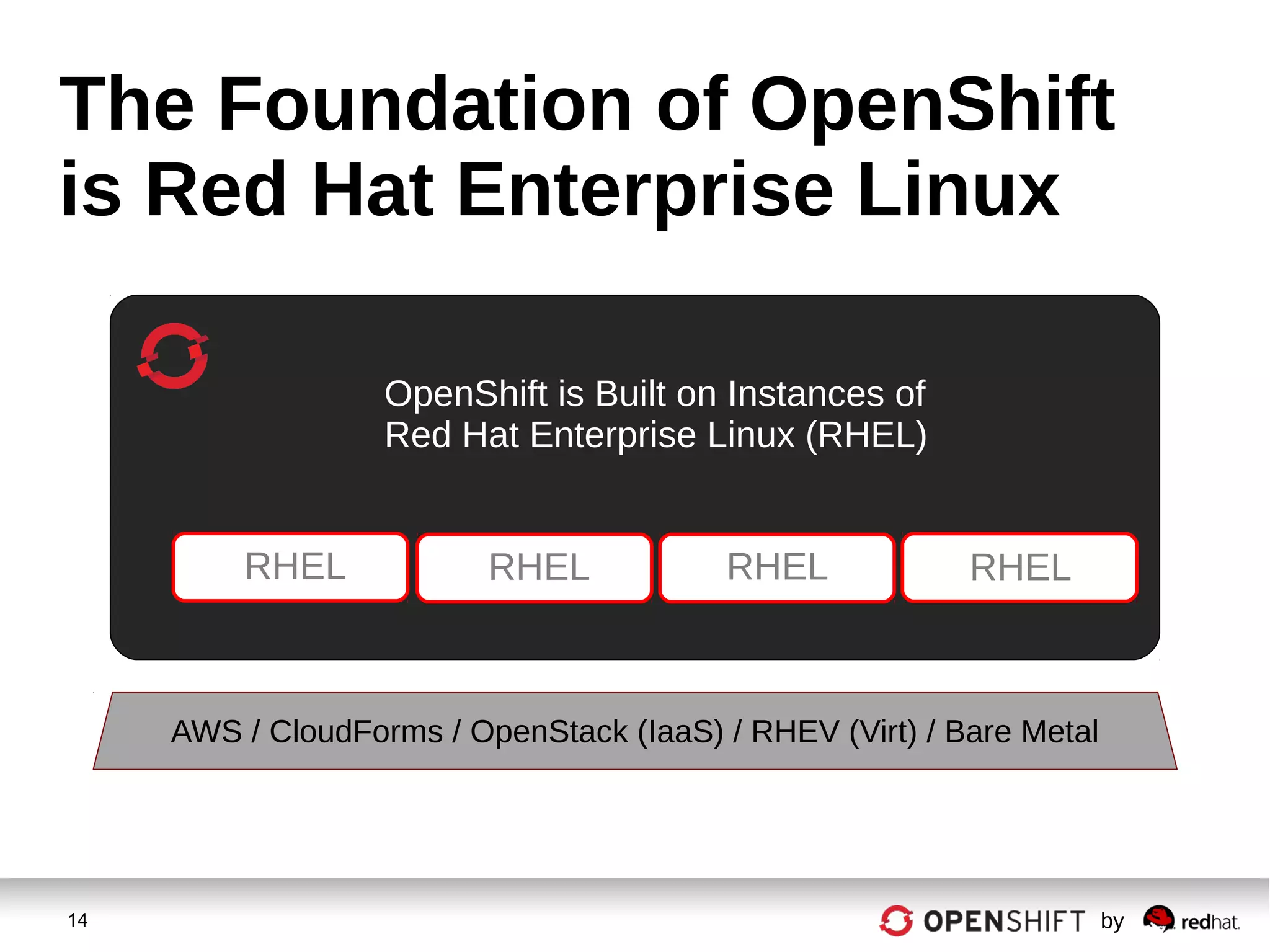 The Foundation of OpenShift is Red Hat Enterprise Linux

OpenShift is Built on Instances of Red Hat Enterprise Linux (RHEL)

RHEL

RHEL

RHEL

RHEL

AWS / CloudForms / OpenStack (IaaS) / RHEV (Virt) / Bare Metal

14

OPENSHIFT by redhat.